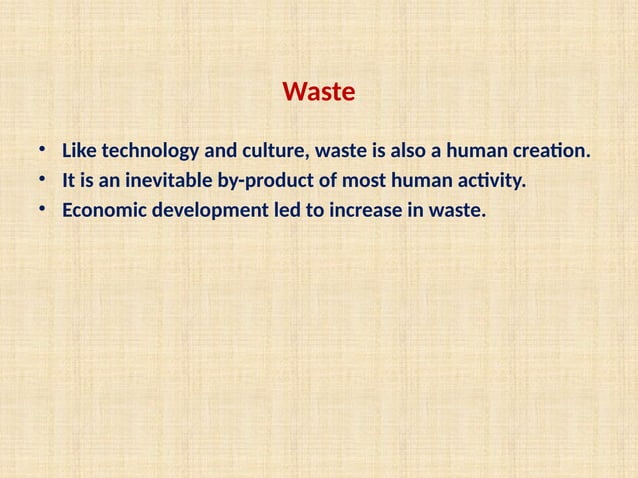 Waste

• Like technology and culture, waste is also a human creation.
• It is an inevitable by-product of most human activity.
• Economic development led to increase in waste.